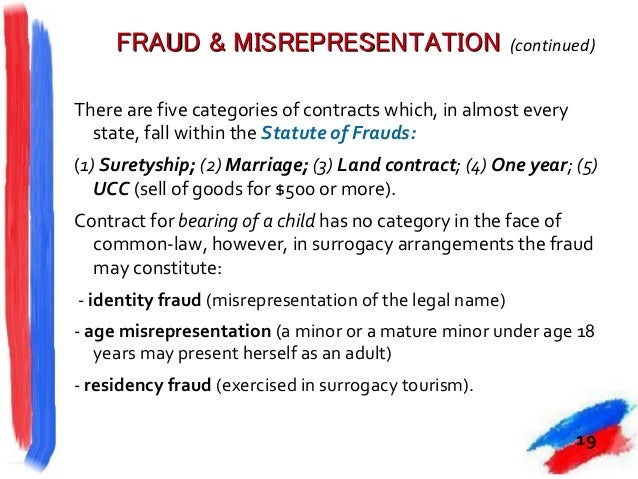 FRAUD & MISREPRESENTATION (continued)

There are five categories of contracts which, in almost every state, fall within the Statute of Frauds:

(1) Suretyship; (2) Marriage; (3) Land contract; (4) One year; (5) UCC (sell of goods for $500 or more).

Contract for bearing of a child has no category in the face of common-law, however, in surrogacy arrangements the fraud may constitute:

- identity fraud (misrepresentation of the legal name)

- age misrepresentation (a minor or a mature minor under age 18 years may present herself as an adult)

- residency fraud (exercised in surrogacy tourism).

19